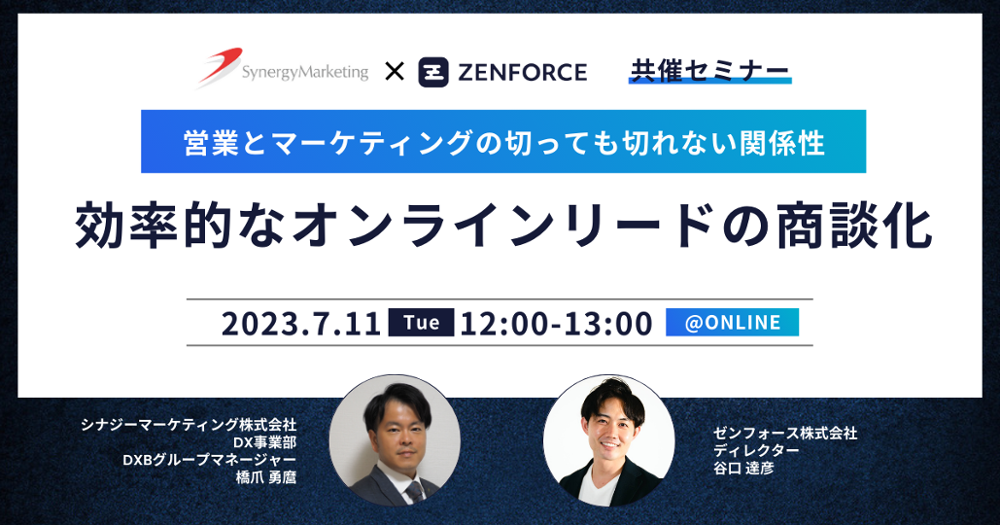 SynergyMarketing × ZENFORCE 共催セミナー

営業とマーケティングの切っても切れない関係性

効率的なオンラインリードの商談化

2023.7.11 Tue 12:00-13:00 @ONLINE

シナジーマーケティング株式会社
DX事業部
DXBグループマネージャー
橋爪 勇麿

ゼンフォース株式会社
ディレクター
谷口 達彦